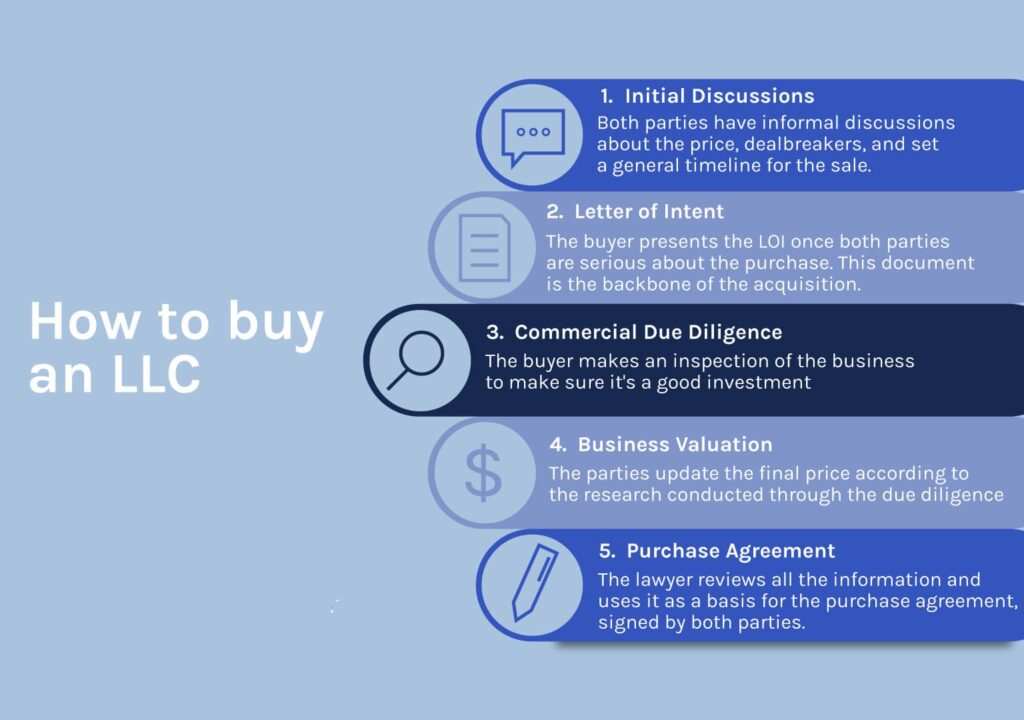 How to buy an LLC

1. Initial Discussions
Both parties have informal discussions about the price, dealbreakers, and set a general timeline for the sale.

2. Letter of Intent
The buyer presents the LOI once both parties are serious about the purchase. This document is the backbone of the acquisition.

3. Commercial Due Diligence
The buyer makes an inspection of the business to make sure it's a good investment

4. Business Valuation
The parties update the final price according to the research conducted through the due diligence

5. Purchase Agreement
The lawyer reviews all the information and uses it as a basis for the purchase agreement, signed by both parties.